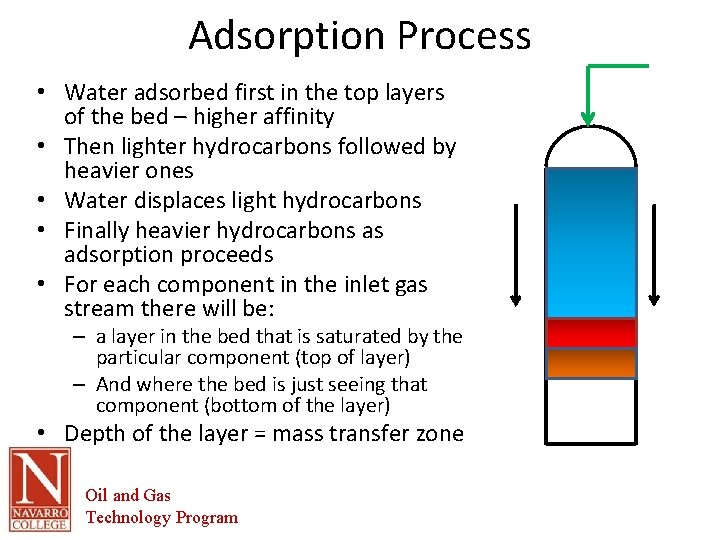 Adsorption Process

• Water adsorbed first in the top layers of the bed – higher affinity
• Then lighter hydrocarbons followed by heavier ones
• Water displaces light hydrocarbons
• Finally heavier hydrocarbons as adsorption proceeds
• For each component in the inlet gas stream there will be:
– a layer in the bed that is saturated by the particular component (top of layer)
– And where the bed is just seeing that component (bottom of the layer)
• Depth of the layer = mass transfer zone

N
NAVARRO COLLEGE

Oil and Gas
Technology Program